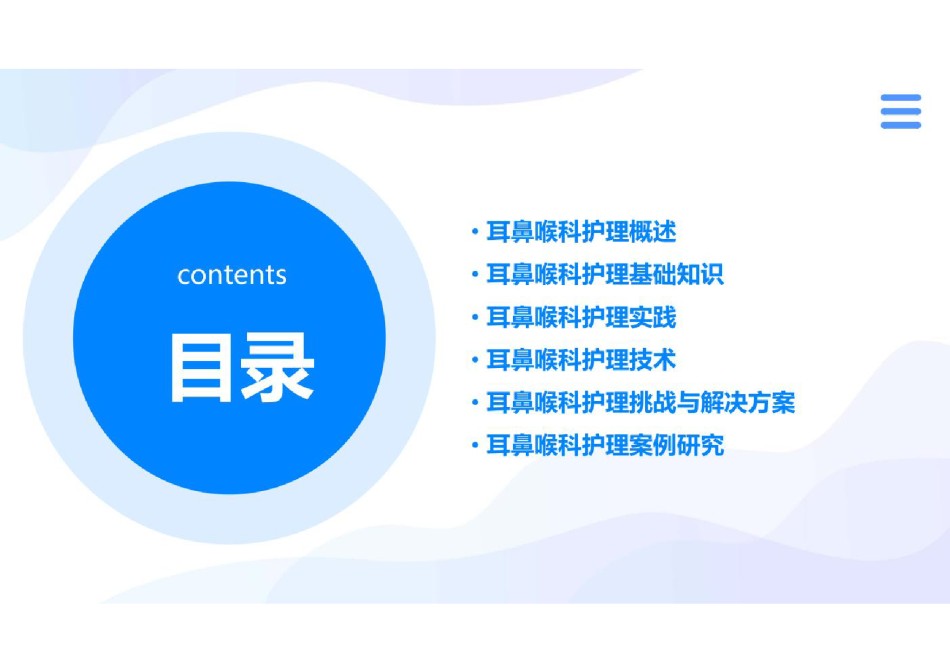 contents

目录

• 耳鼻喉科护理概述
• 耳鼻喉科护理基础知识
• 耳鼻喉科护理实践
• 耳鼻喉科护理技术
• 耳鼻喉科护理挑战与解决方案
• 耳鼻喉科护理案例研究